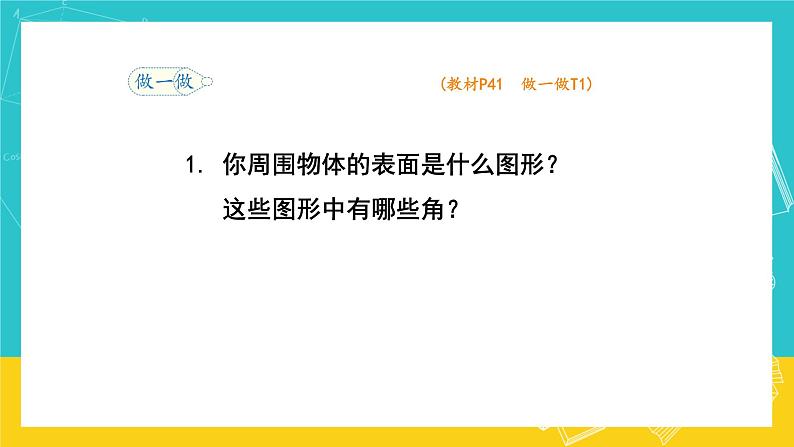 做一做

（教材P41　做一做T1）

1. 你周围物体的表面是什么图形？
这些图形中有哪些角？